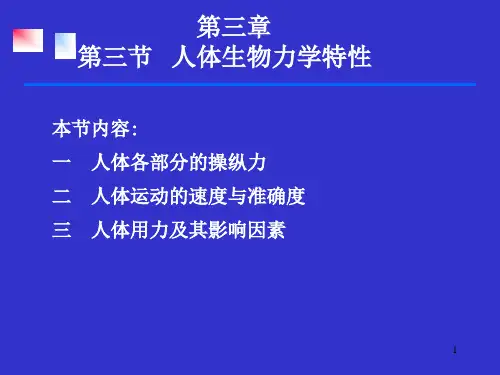 第三章
第三节　人体生物力学特性

本节内容:

一　人体各部分的操纵力

二　人体运动的速度与准确度

三　人体用力及其影响因素

1